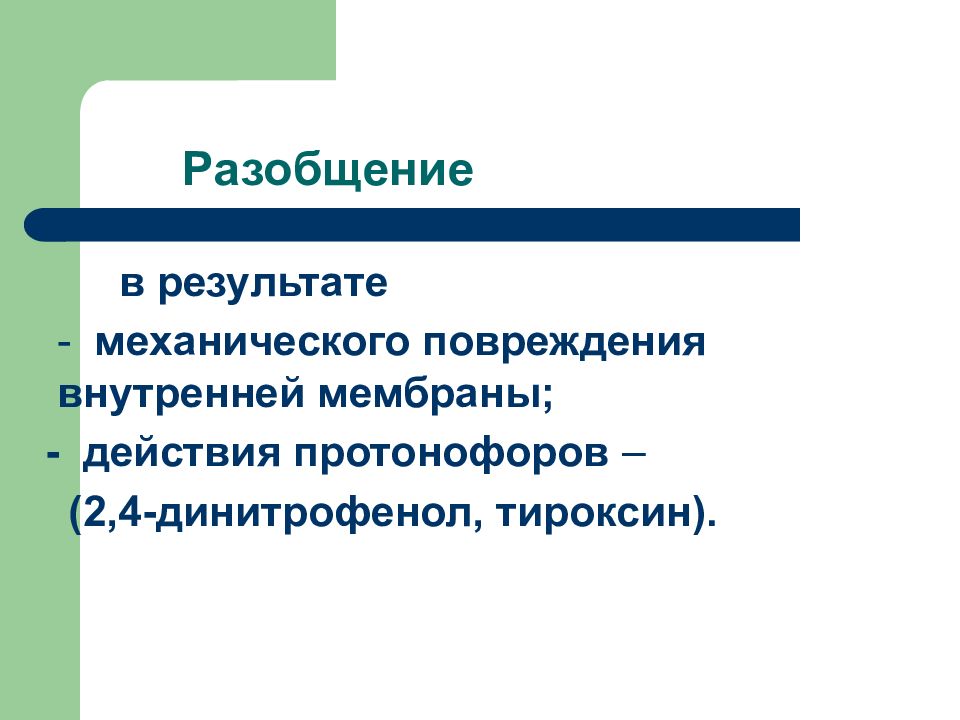 Разобщение

в результате

- механического повреждения внутренней мембраны;

- действия протонофоров –

(2,4-динитрофенол, тироксин).